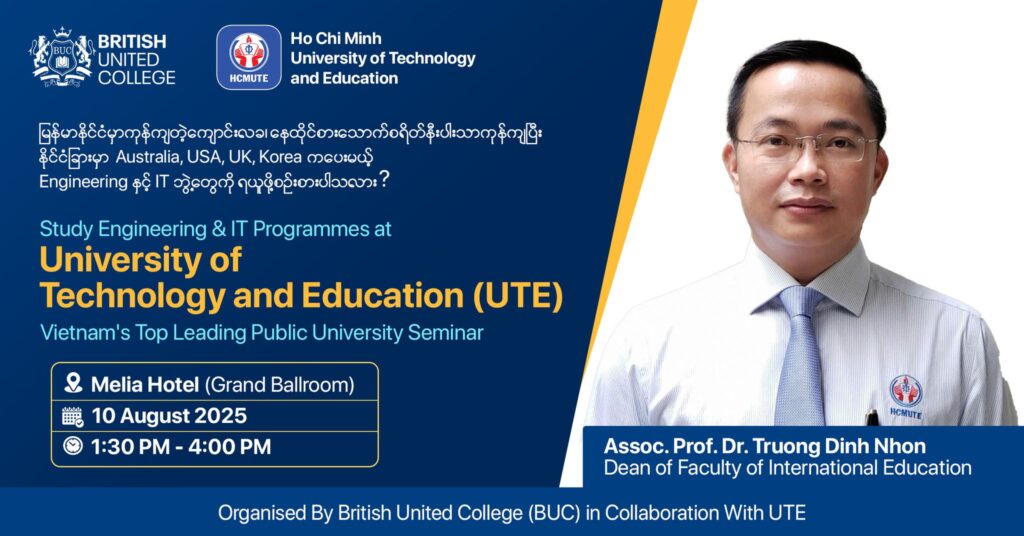 BUC BRITISH UNITED COLLEGE

HCMUTE Ho Chi Minh University of Technology and Education

မြန်မာနိုင်ငံမှာကုန်ကျတဲ့ကျောင်းလခ၊ နေထိုင်စားသောက်စရိတ်နီးပါးသာကုန်ကျပြီး နိုင်ငံခြားမှာ Australia, USA, UK, Korea ကပေးမယ့် Engineering နှင့် IT ဘွဲ့တွေကို ရယူဖို့စဉ်းစားပါသလား?

Study Engineering & IT Programmes at

University of Technology and Education (UTE)

Vietnam's Top Leading Public University Seminar

Melia Hotel (Grand Ballroom)

10 August 2025

1:30 PM - 4:00 PM

HCMUTE

Assoc. Prof. Dr. Truong Dinh Nhon
Dean of Faculty of International Education

Organised By British United College (BUC) in Collaboration With UTE